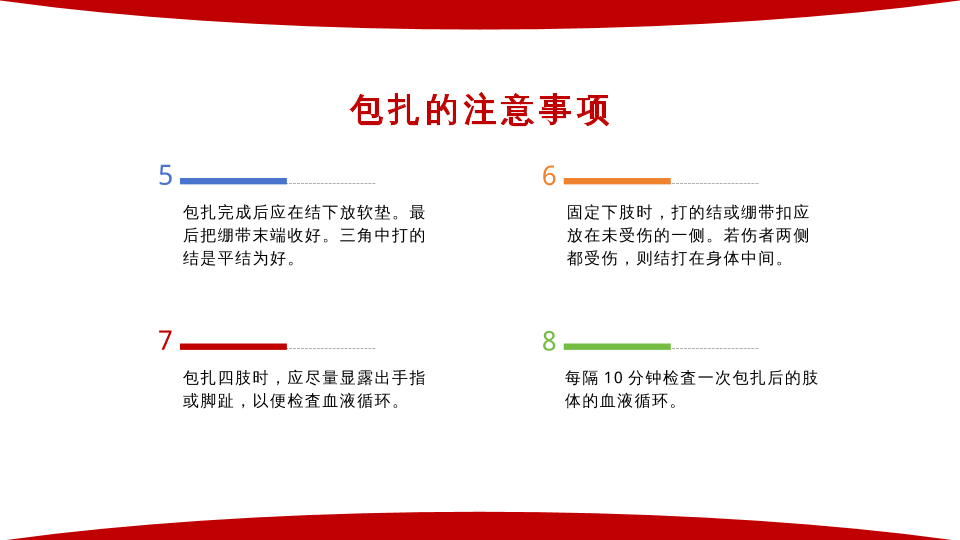 包扎的注意事项

5

包扎完成后应在结下放软垫。最后把绷带末端收好。三角中打的结是平结为好。

6

固定下肢时，打的结或绷带扣应放在未受伤的一侧。若伤者两侧都受伤，则结打在身体中间。

7

包扎四肢时，应尽量显露出手指或脚趾，以便检查血液循环。

8

每隔 10 分钟检查一次包扎后的肢体的血液循环。